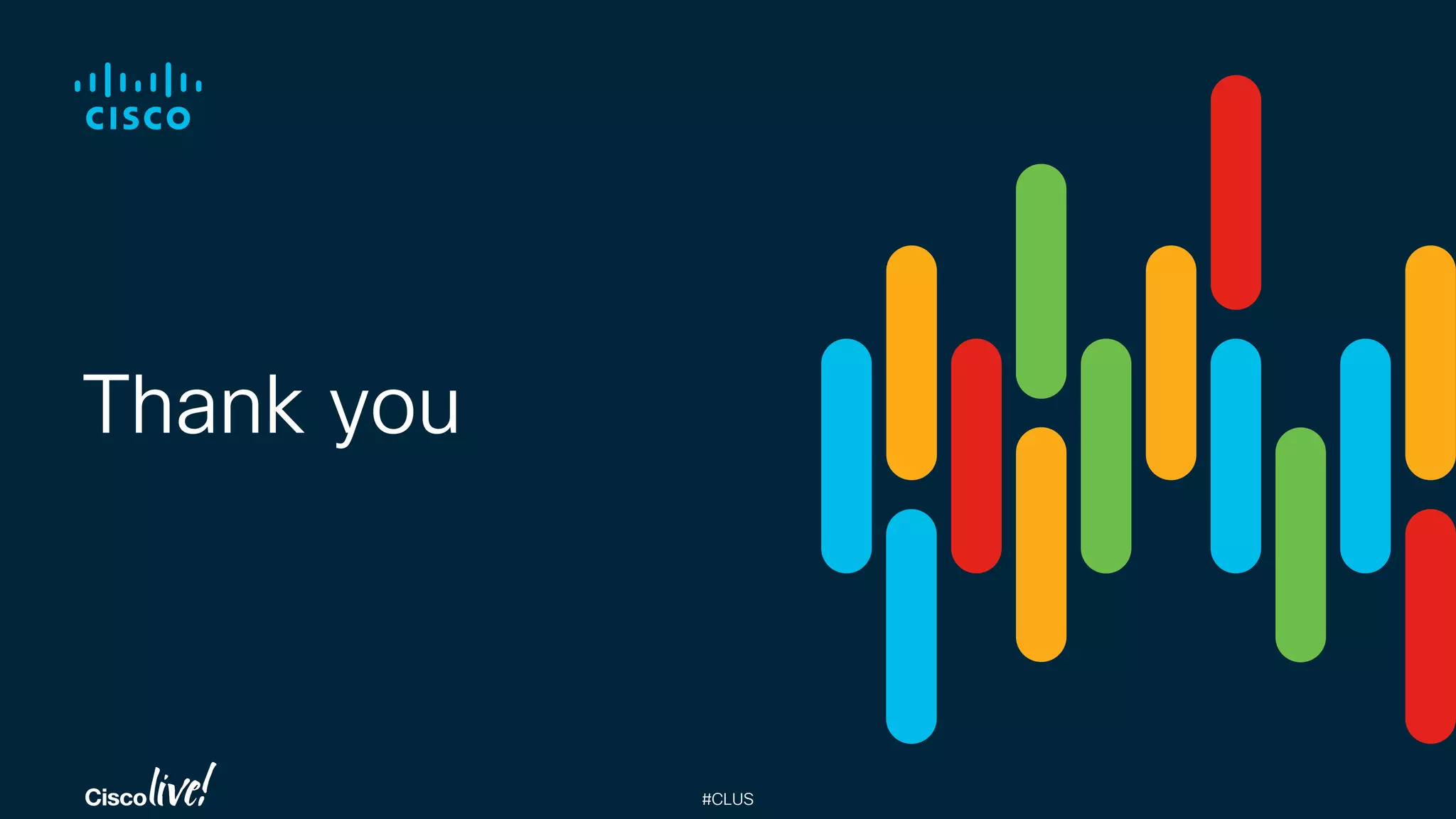 CISCO

Thank you

Cisco live!

#CLUS